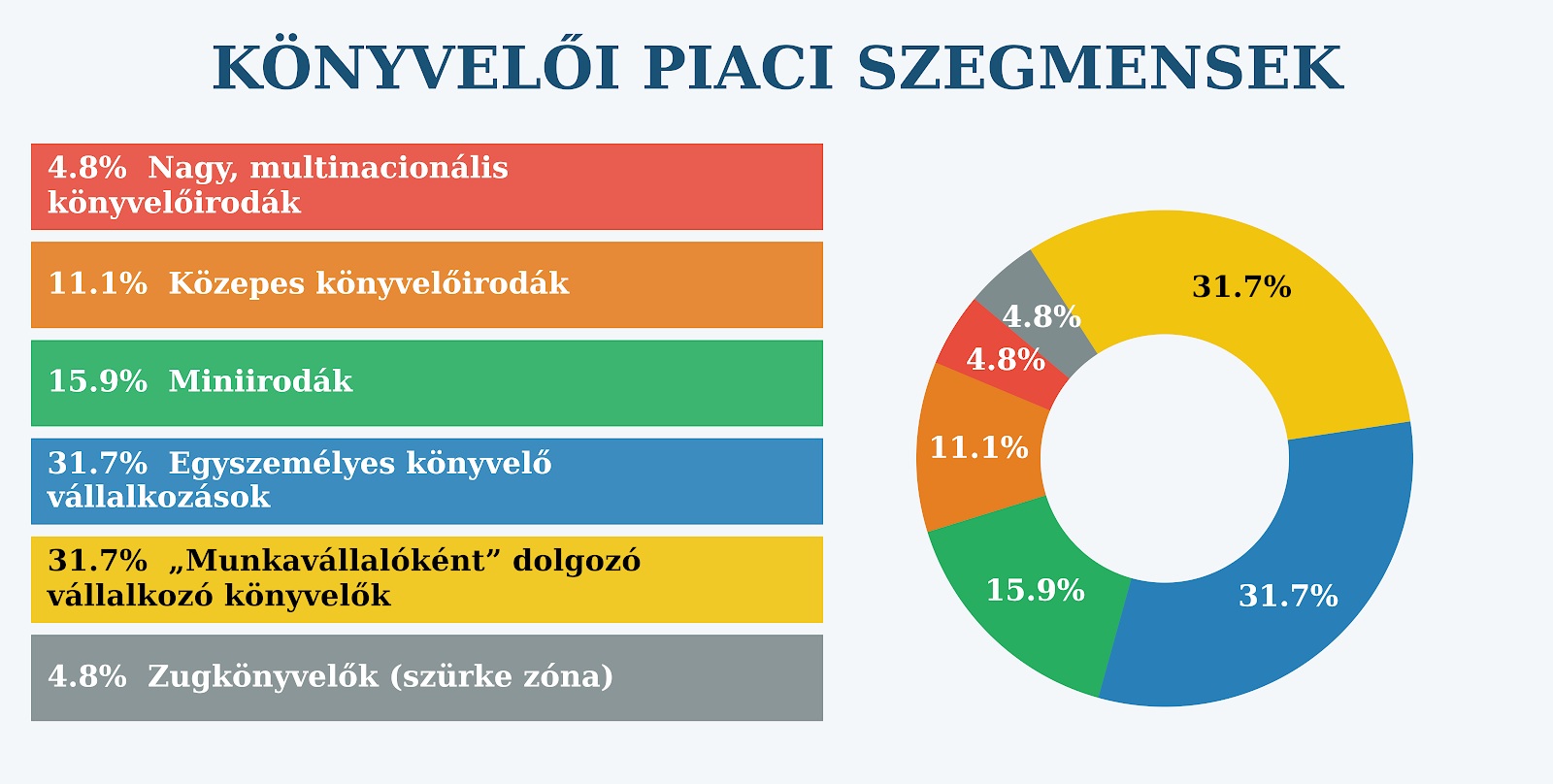 KÖNYVELŐI PIACI SZEGMENSEK

4.8% Nagy, multinacionális könyvelőirodák

11.1% Közepes könyvelőirodák

15.9% Miniirodák

31.7% Egyszemélyes könyvelő vállalkozások

31.7% „Munkavállalóként” dolgozó vállalkozó könyvelők

4.8% Zugkönyvelők (szürke zóna)

31.7%
4.8%
4.8%
11.1%
15.9%
31.7%